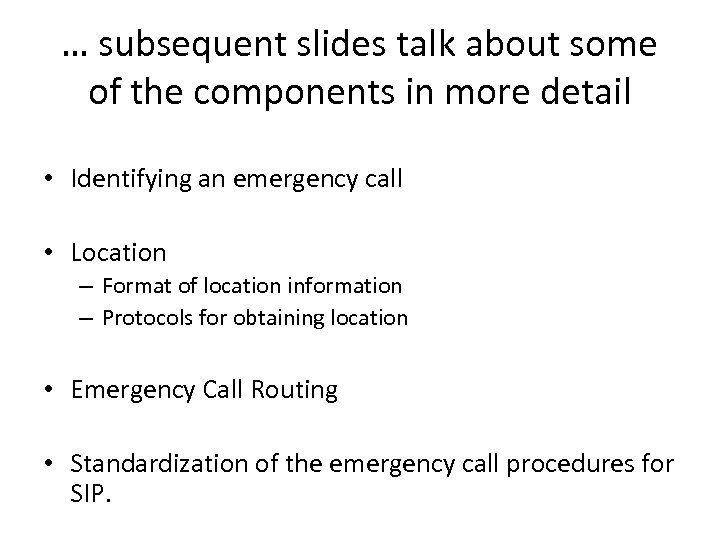 … subsequent slides talk about some of the components in more detail

• Identifying an emergency call

• Location
– Format of location information
– Protocols for obtaining location

• Emergency Call Routing

• Standardization of the emergency call procedures for SIP.